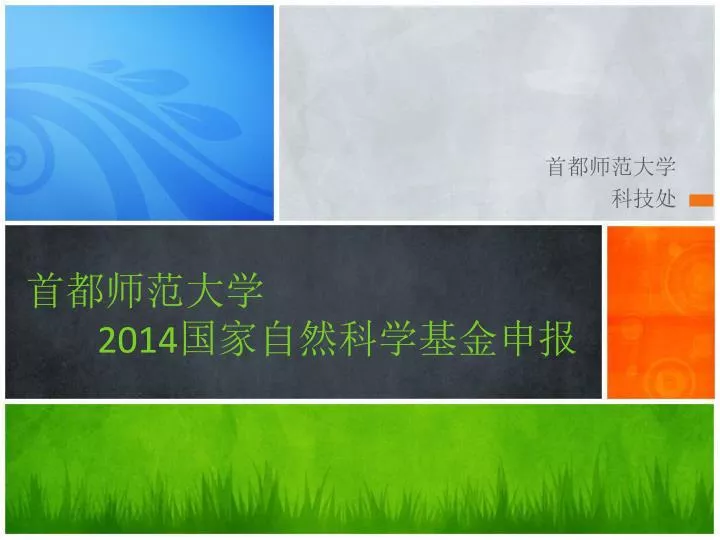 首都师范大学
科技处

首都师范大学
2014国家自然科学基金申报